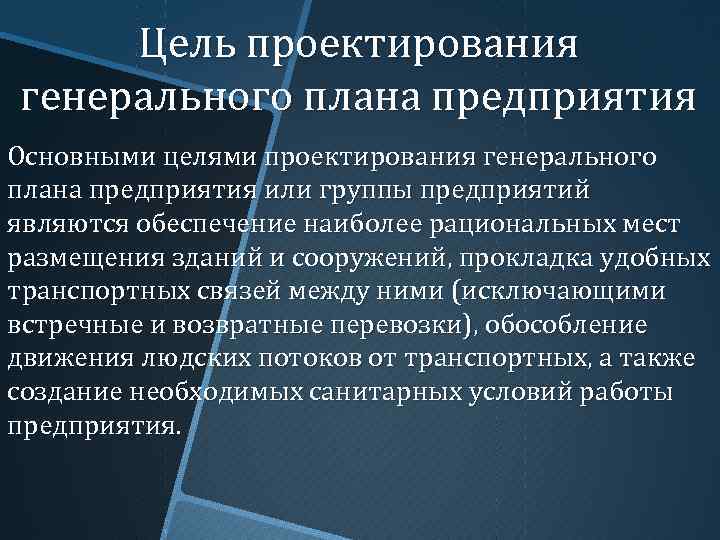 Цель проектирования генерального плана предприятия

Основными целями проектирования генерального плана предприятия или группы предприятий являются обеспечение наиболее рациональных мест размещения зданий и сооружений, прокладка удобных транспортных связей между ними (исключающими встречные и возвратные перевозки), обособление движения людских потоков от транспортных, а также создание необходимых санитарных условий работы предприятия.